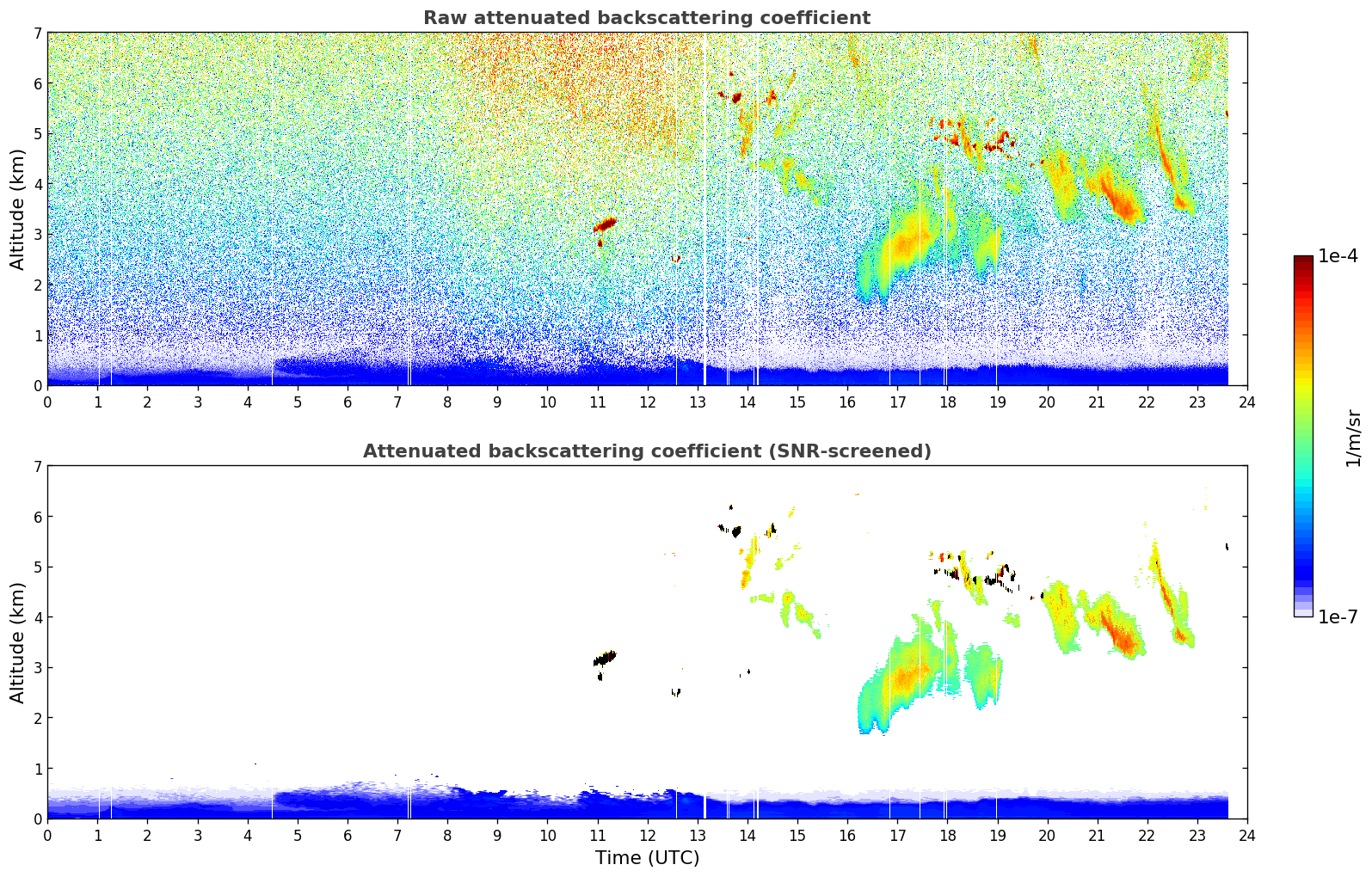 Raw attenuated backscattering coefficient

Altitude (km)

7
6
5
4
3
2
1
0

0 1 2 3 4 5 6 7 8 9 10 11 12 13 14 15 16 17 18 19 20 21 22 23 24

Attenuated backscattering coefficient (SNR-screened)

Altitude (km)

7
6
5
4
3
2
1
0

0 1 2 3 4 5 6 7 8 9 10 11 12 13 14 15 16 17 18 19 20 21 22 23 24

Time (UTC)

1e-4
1/m/sr
1e-7